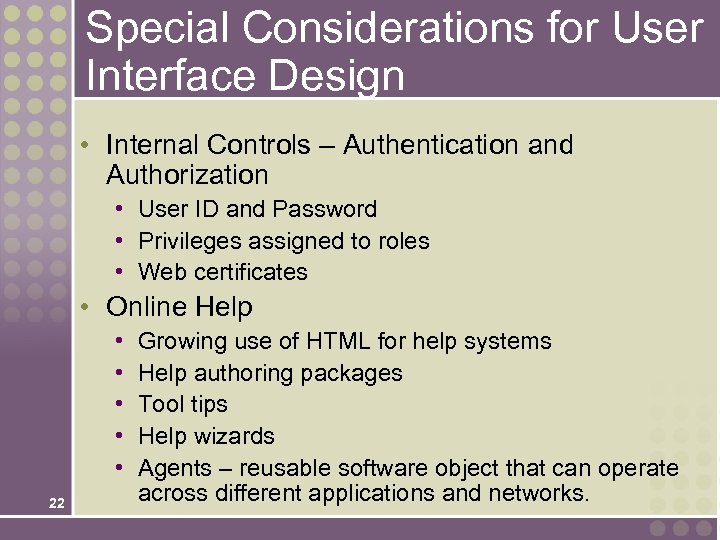 Special Considerations for User Interface Design

• Internal Controls – Authentication and Authorization
  • User ID and Password
  • Privileges assigned to roles
  • Web certificates
• Online Help
  • Growing use of HTML for help systems
  • Help authoring packages
  • Tool tips
  • Help wizards
  • Agents – reusable software object that can operate across different applications and networks.

22